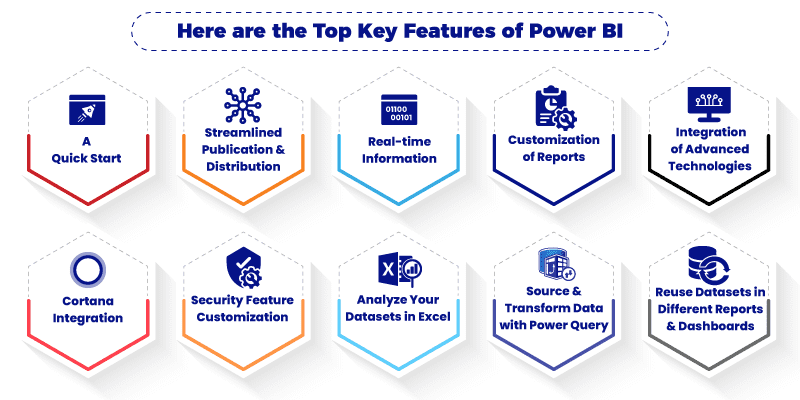 Here are the Top Key Features of Power BI

A Quick Start

Streamlined Publication & Distribution

01100
00101

Real-time Information

Customization of Reports

Integration of Advanced Technologies

Cortana Integration

Security Feature Customization

X

Analyze Your Datasets in Excel

Source & Transform Data with Power Query

Reuse Datasets in Different Reports & Dashboards